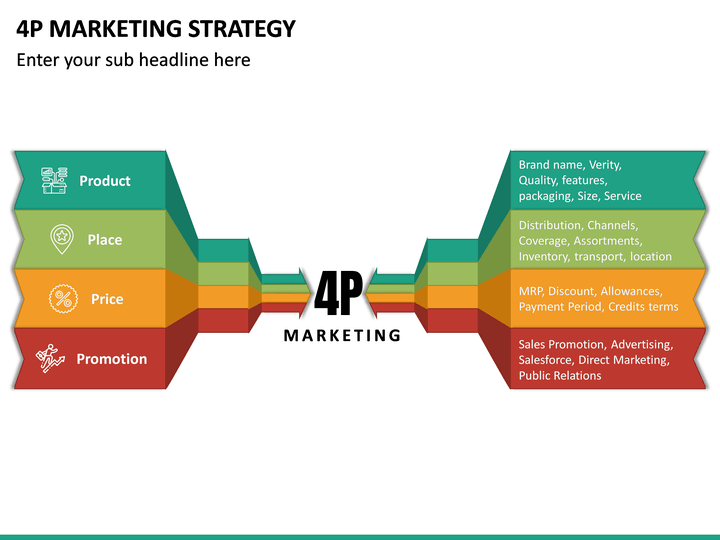 4P MARKETING STRATEGY

Enter your sub headline here

Product

Place

Price

Promotion

4P

MARKETING

Brand name, Verity, Quality, features, packaging, Size, Service

Distribution, Channels, Coverage, Assortments, Inventory, transport, location

MRP, Discount, Allowances, Payment Period, Credits terms

Sales Promotion, Advertising, Salesforce, Direct Marketing, Public Relations